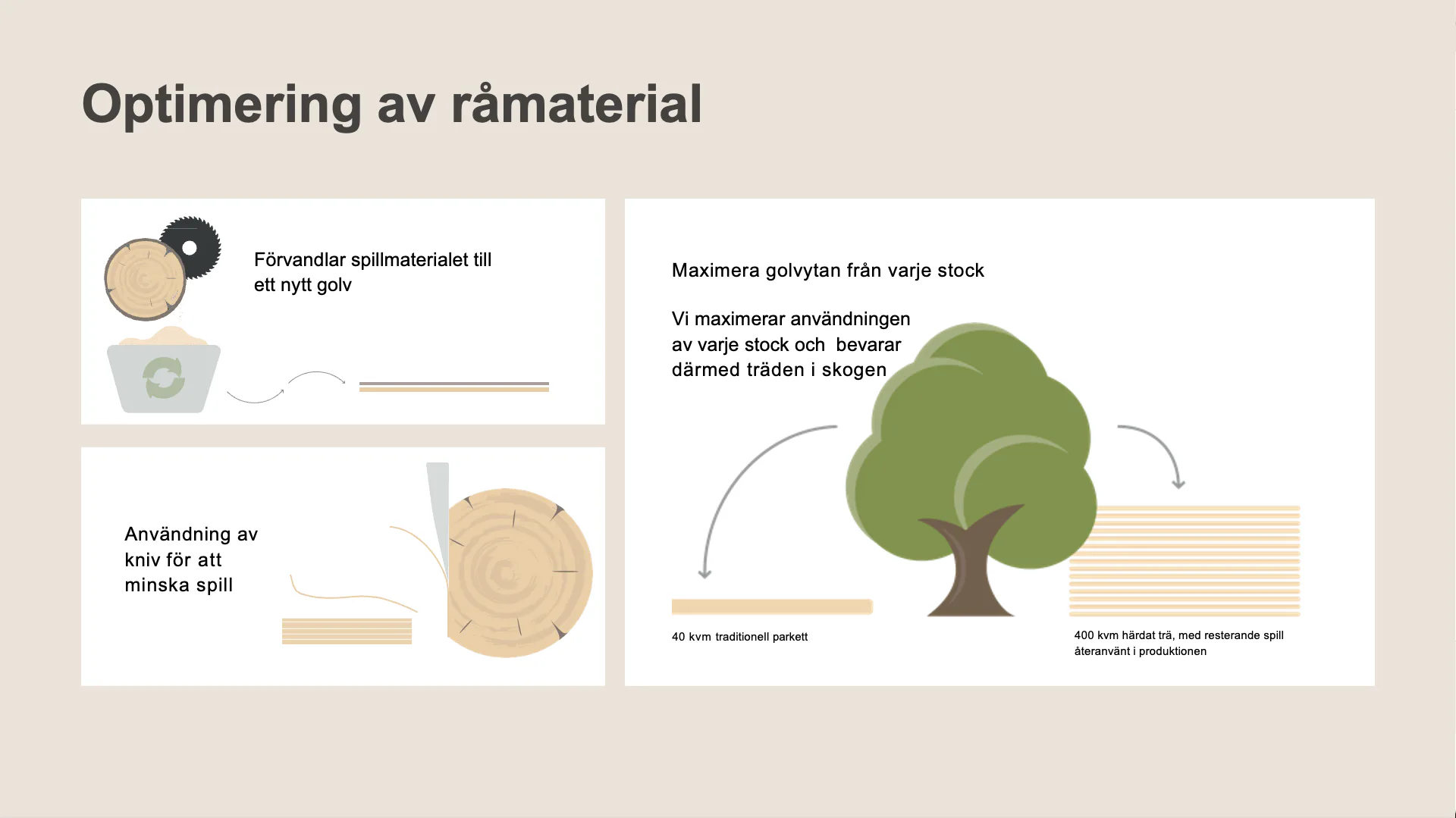 Optimering av råmaterial

Förvandlar spillmaterialet till ett nytt golv

Användning av kniv för att minska spill

Maximera golvytan från varje stock

Vi maximerar användningen av varje stock och bevarar därmed träden i skogen

40 kvm traditionell parkett

400 kvm härdat trä, med resterande spill återanvänt i produktionen